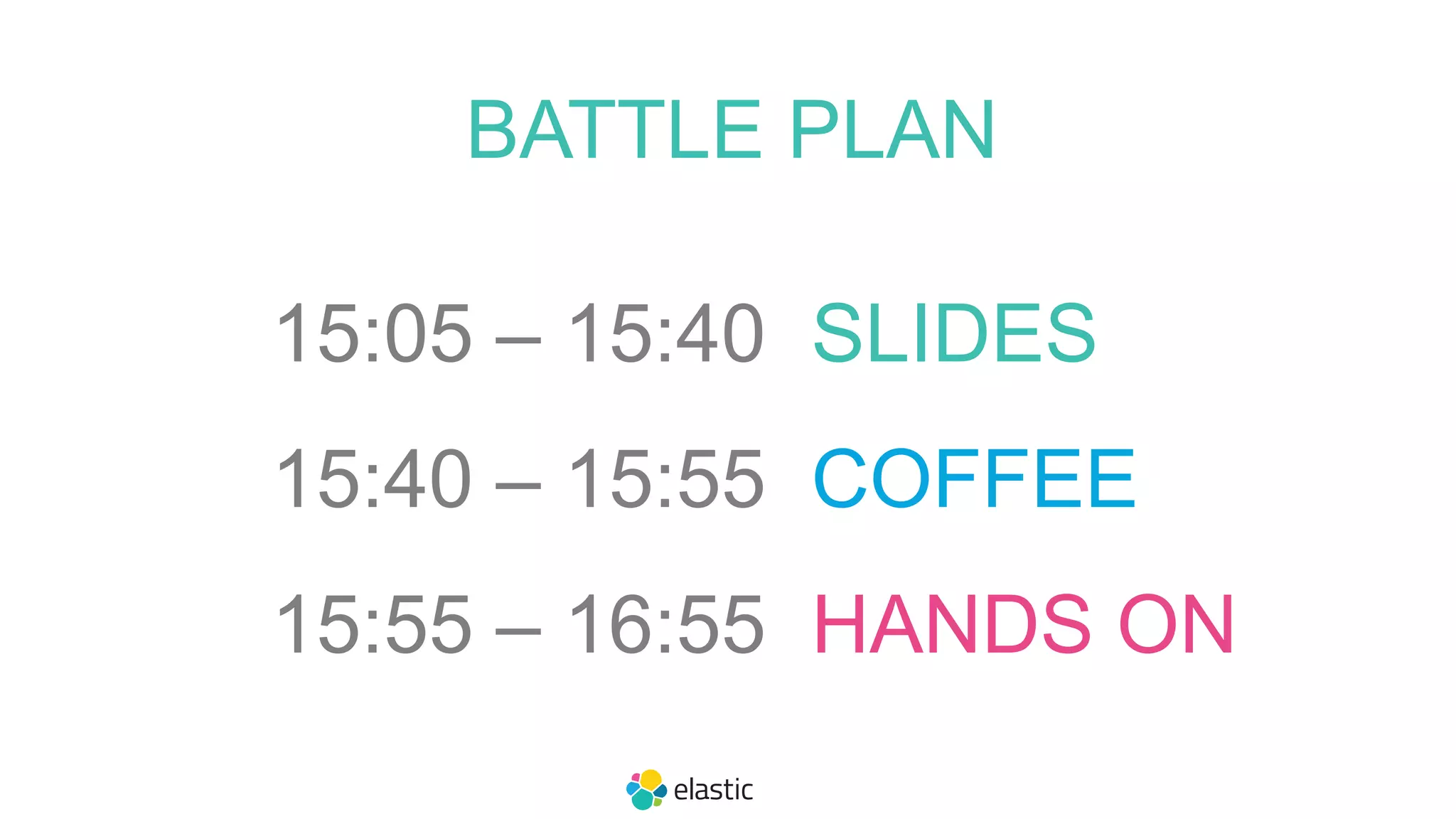 BATTLE PLAN

15:05 – 15:40 SLIDES

15:40 – 15:55 COFFEE

15:55 – 16:55 HANDS ON

elastic